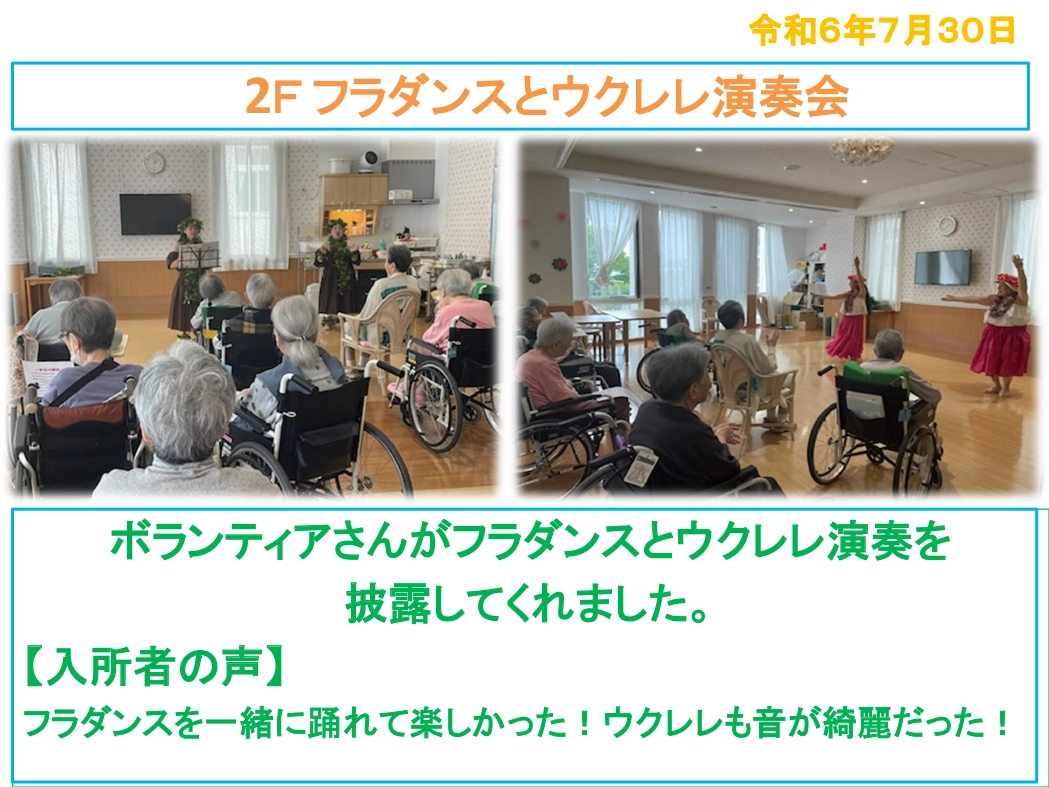 令和6年7月30日

2F フラダンスとウクレレ演奏会

ボランティアさんがフラダンスとウクレレ演奏を披露してくれました。

【入所者の声】

フラダンスを一緒に踊れて楽しかった！ウクレレも音が綺麗だった！